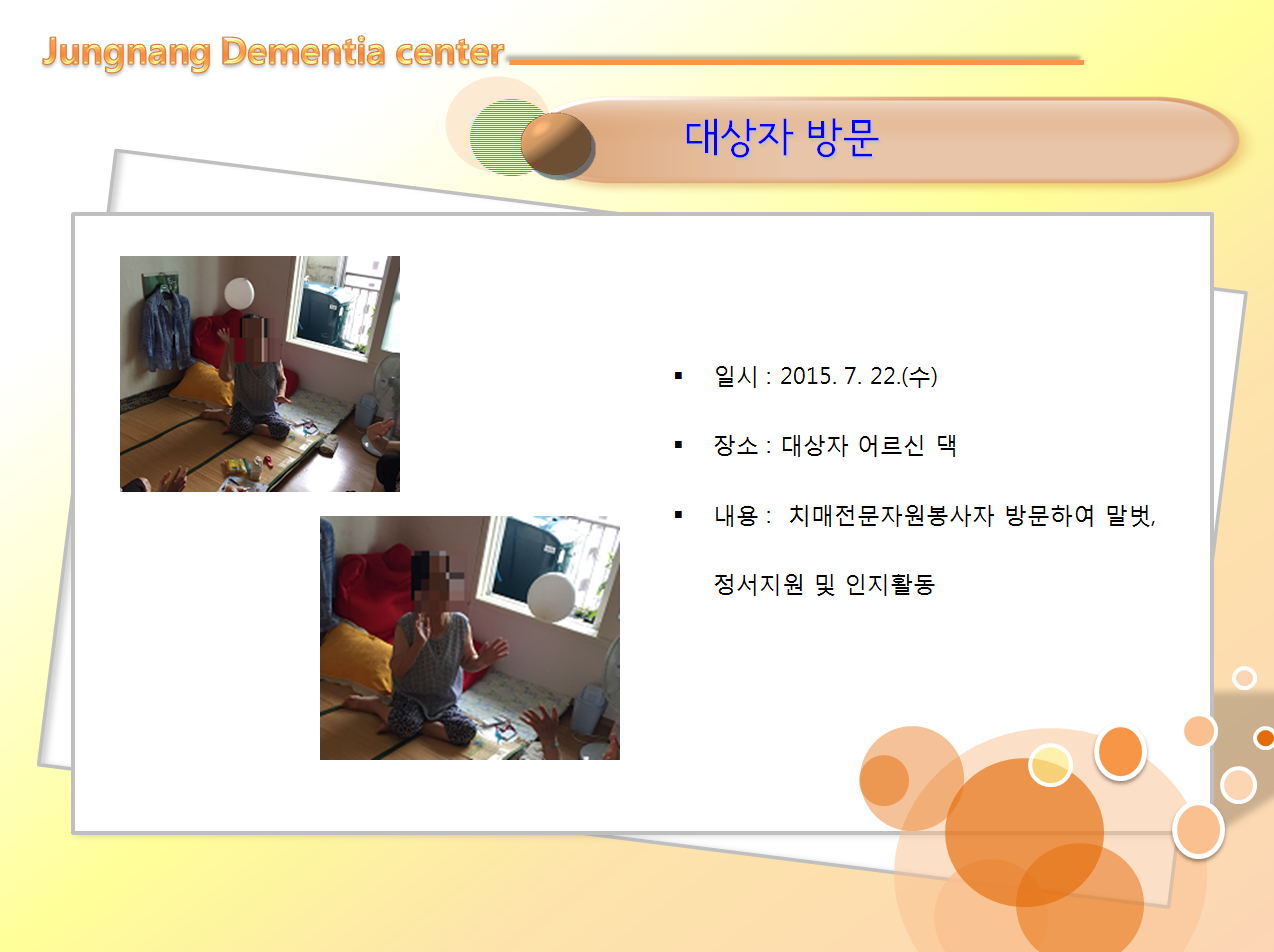 Jungnang Dementia center

대상자 방문

▪ 일시 : 2015. 7. 22.(수)

▪ 장소 : 대상자 어르신 댁

▪ 내용 : 치매전문자원봉사자 방문하여 말벗, 정서지원 및 인지활동